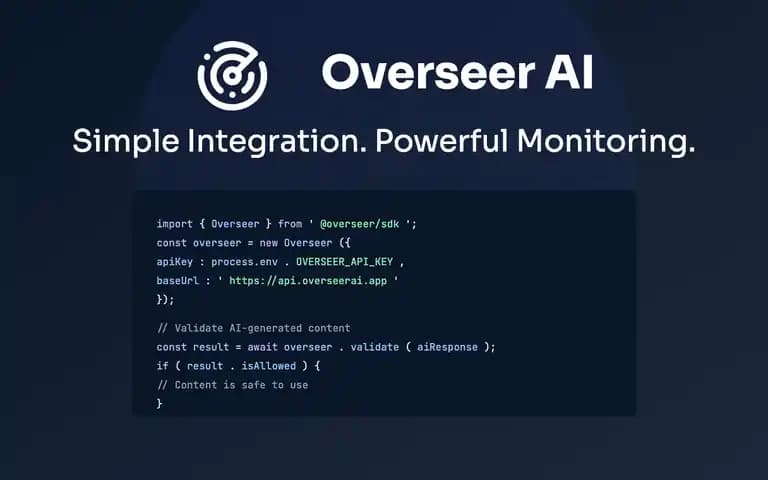 Overseer AI

Simple Integration. Powerful Monitoring.

import { Overseer } from ' @overseer/sdk ';
const overseer = new Overseer ({
apiKey : process.env . OVERSEER_API_KEY ,
baseUrl : ' https://api.overseerai.app '
});

// Validate AI-generated content
const result = await overseer . validate ( aiResponse );
if ( result . isAllowed ) {
// Content is safe to use
}